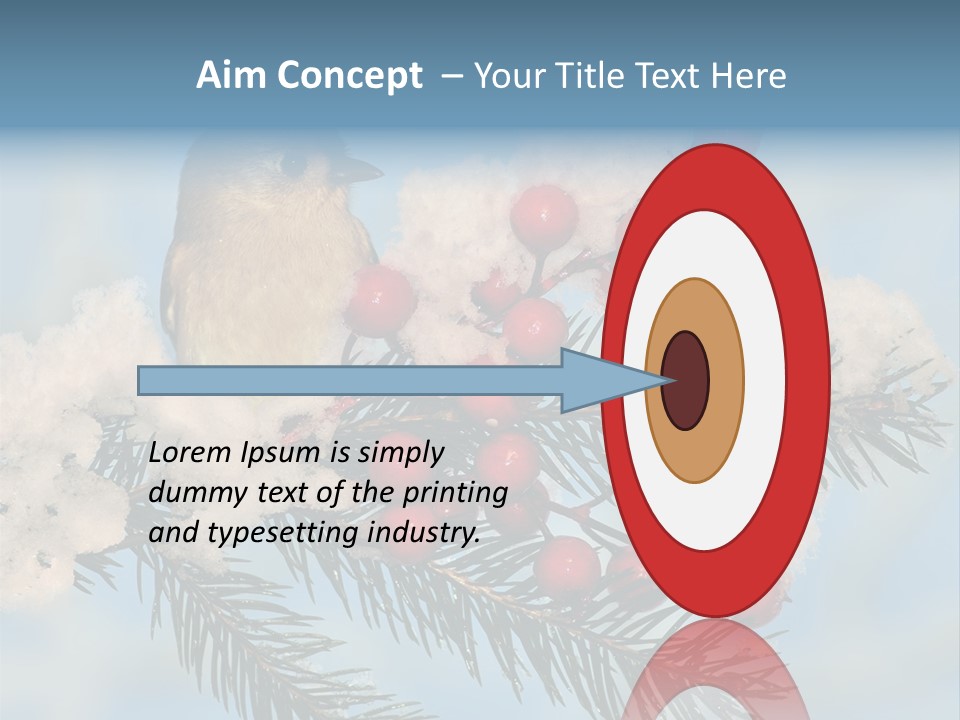 Aim Concept – Your Title Text Here

Lorem Ipsum is simply dummy text of the printing and typesetting industry.